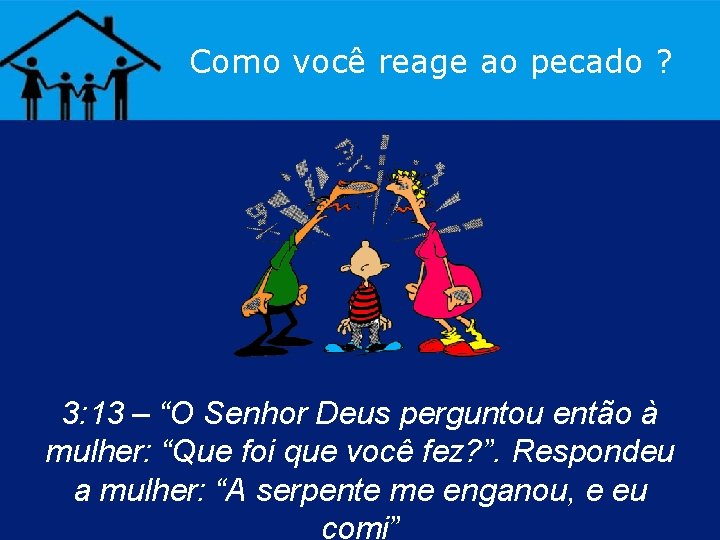 Como você reage ao pecado ?

3:13 – “O Senhor Deus perguntou então à mulher: “Que foi que você fez?”. Respondeu a mulher: “A serpente me enganou, e eu comi”